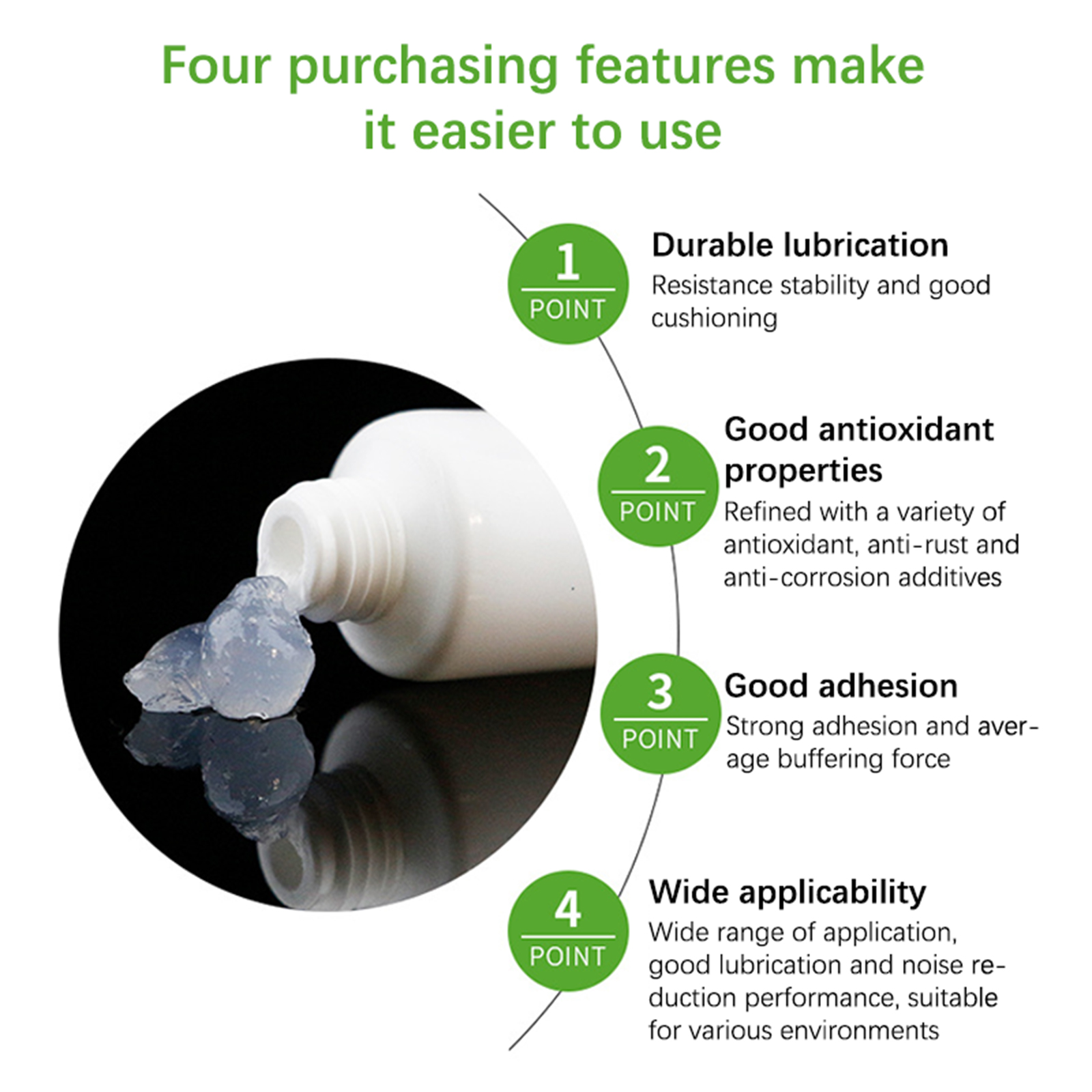 Four purchasing features make it easier to use

1
POINT
Durable lubrication
Resistance stability and good cushioning

2
POINT
Good antioxidant properties
Refined with a variety of antioxidant, anti-rust and anti-corrosion additives

3
POINT
Good adhesion
Strong adhesion and average buffering force

4
POINT
Wide applicability
Wide range of application, good lubrication and noise reduction performance, suitable for various environments